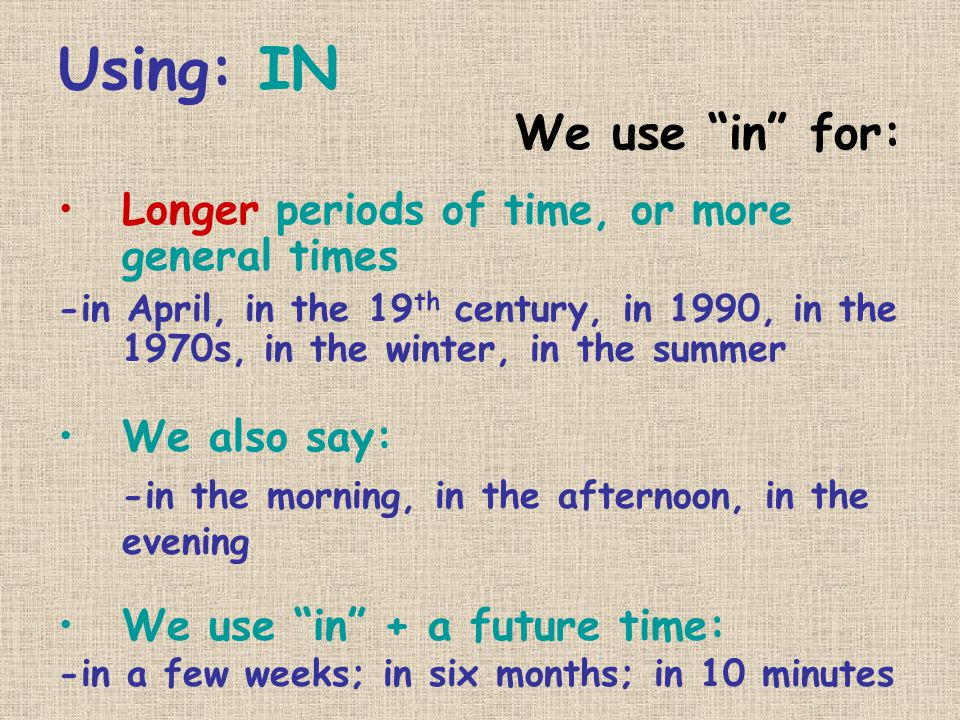 Using: IN

We use “in” for:

• Longer periods of time, or more general times

-in April, in the 19$^{th}$ century, in 1990, in the 1970s, in the winter, in the summer

• We also say:

-in the morning, in the afternoon, in the evening

• We use “in” + a future time:

-in a few weeks; in six months; in 10 minutes